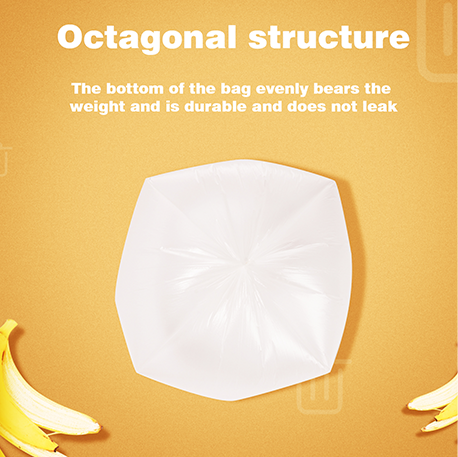 Octagonal structure

The bottom of the bag evenly bears the weight and is durable and does not leak